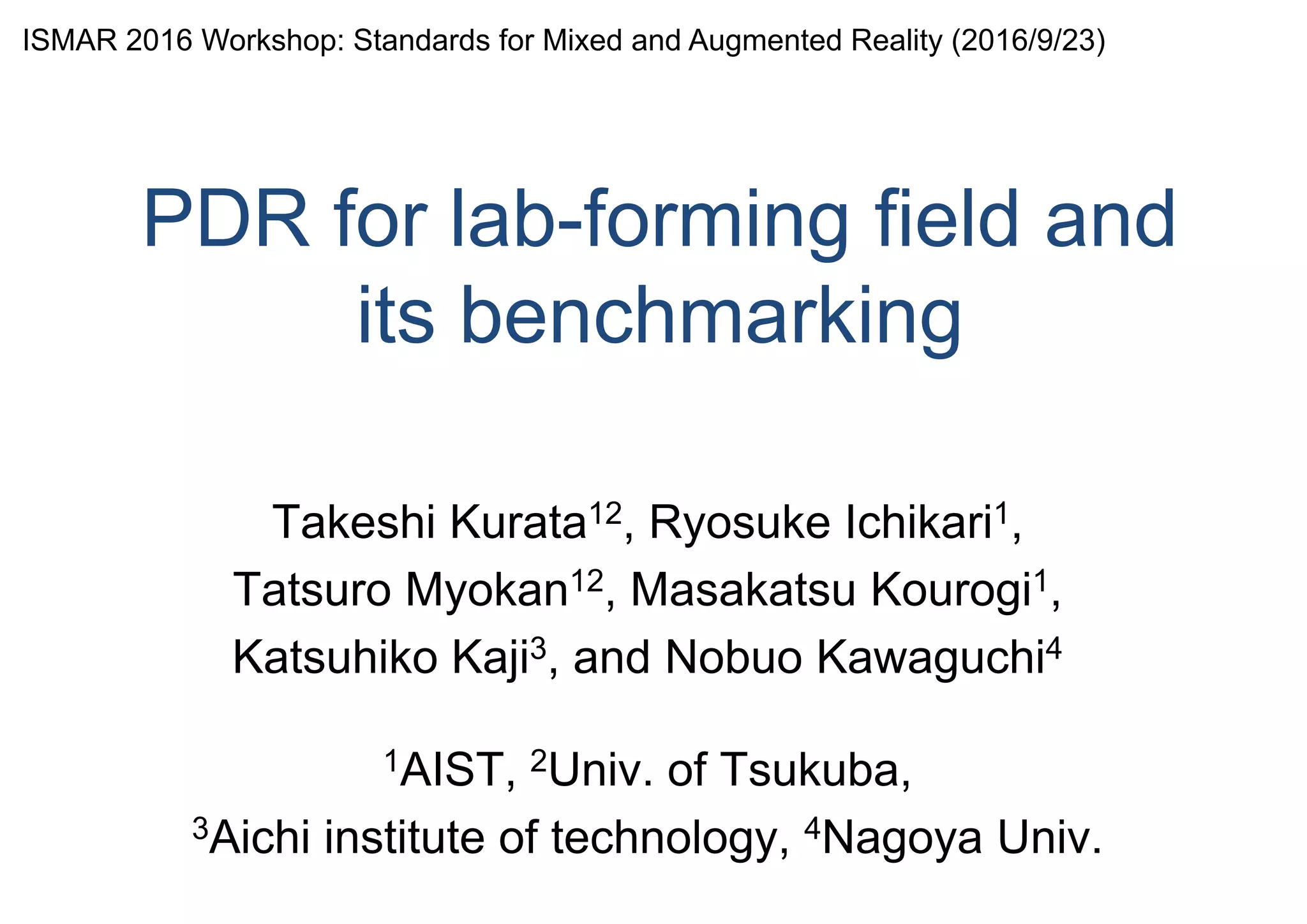 ISMAR 2016 Workshop: Standards for Mixed and Augmented Reality (2016/9/23)

PDR for lab-forming field and its benchmarking

Takeshi Kurata$^{12}$, Ryosuke Ichikari$^{1}$, Tatsuro Myokan$^{12}$, Masakatsu Kourogi$^{1}$, Katsuhiko Kaji$^{3}$, and Nobuo Kawaguchi$^{4}$

$^{1}$AIST, $^{2}$Univ. of Tsukuba, $^{3}$Aichi institute of technology, $^{4}$Nagoya Univ.